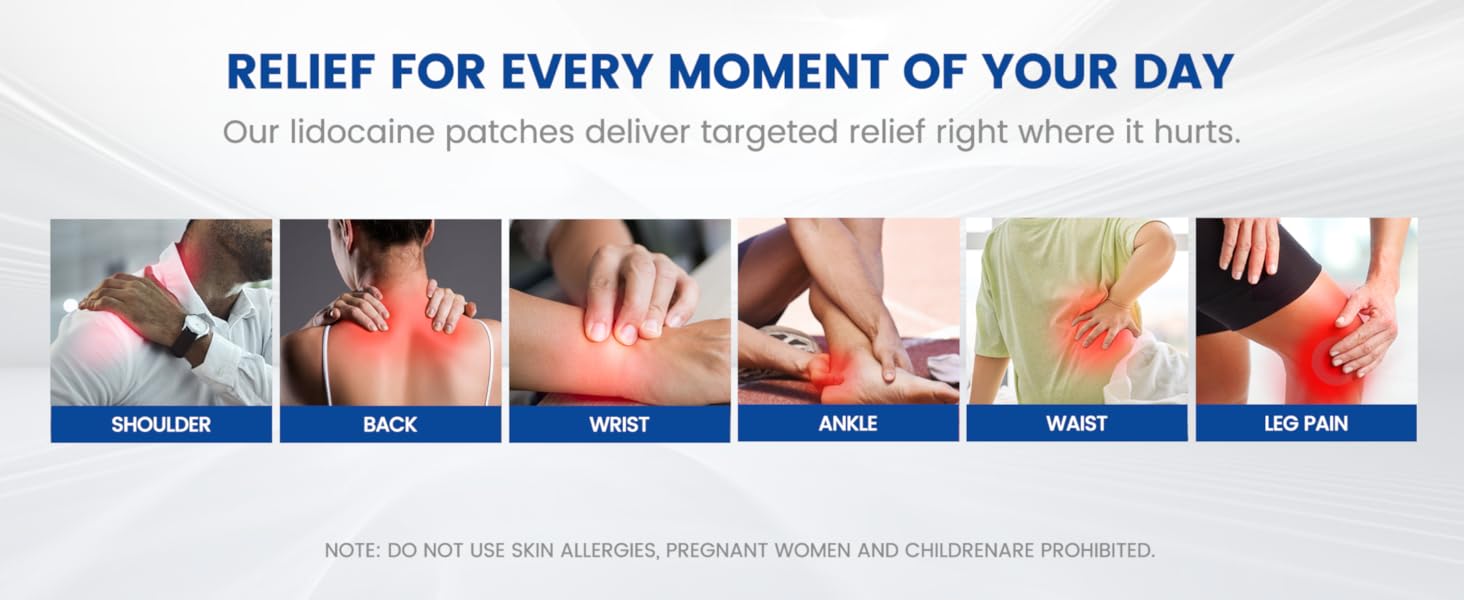 RELIEF FOR EVERY MOMENT OF YOUR DAY

Our lidocaine patches deliver targeted relief right where it hurts.

SHOULDER

BACK

WRIST

ANKLE

WAIST

LEG PAIN

NOTE: DO NOT USE SKIN ALLERGIES, PREGNANT WOMEN AND CHILDRENARE PROHIBITED.